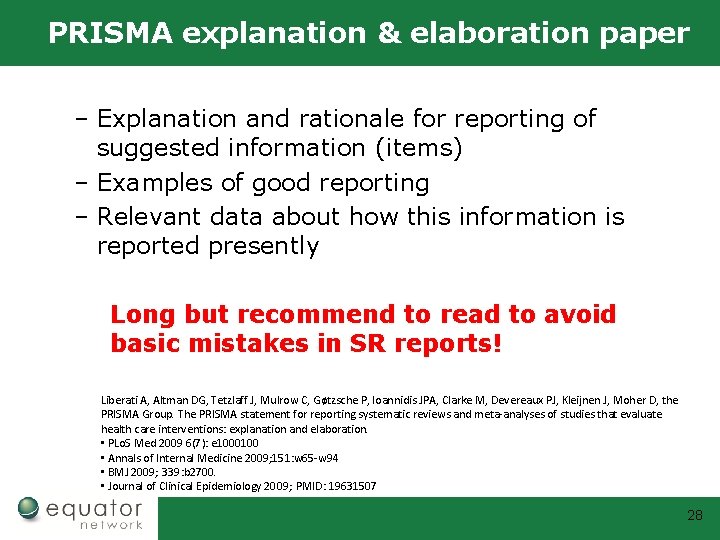 PRISMA explanation & elaboration paper

– Explanation and rationale for reporting of suggested information (items)
– Examples of good reporting
– Relevant data about how this information is reported presently

Long but recommend to read to avoid basic mistakes in SR reports!

Liberati A, Altman DG, Tetzlaff J, Mulrow C, Gøtzsche P, Ioannidis JPA, Clarke M, Devereaux PJ, Kleijnen J, Moher D, the PRISMA Group. The PRISMA statement for reporting systematic reviews and meta-analyses of studies that evaluate health care interventions: explanation and elaboration.
▪ PLoS Med 2009 6(7): e1000100
▪ Annals of Internal Medicine 2009;151:w65-w94
▪ BMJ 2009; 339:b2700.
▪ Journal of Clinical Epidemiology 2009; PMID: 19631507

equator network

28